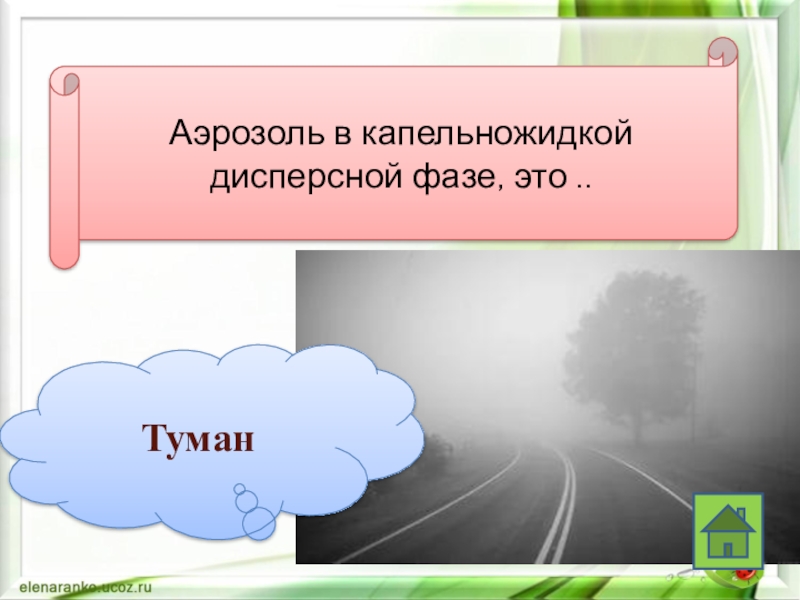 Аэрозоль в капельножидкой дисперсной фазе, это ..

Туман

elenaranko.ucoz.ru